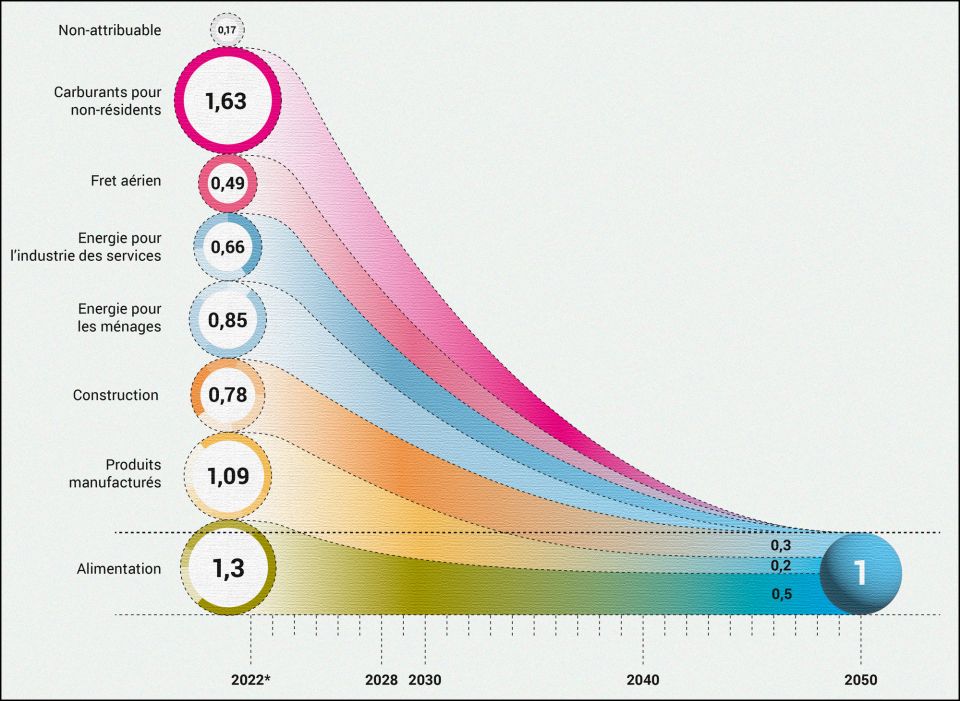 Non-attribuable 0,17
Carburants pour non-résidents 1,63
Fret aérien 0,49
Energie pour l'industrie des services 0,66
Energie pour les ménages 0,85
Construction 0,78
Produits manufacturés 1,09
Alimentation 1,3

0,3
0,2
0,5
1

2022* 2028 2030 2040 2050